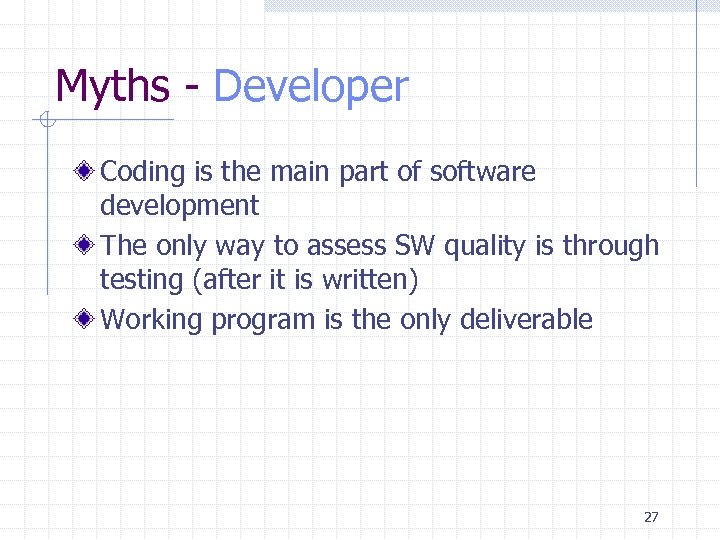 Myths - Developer

Coding is the main part of software development

The only way to assess SW quality is through testing (after it is written)

Working program is the only deliverable

27